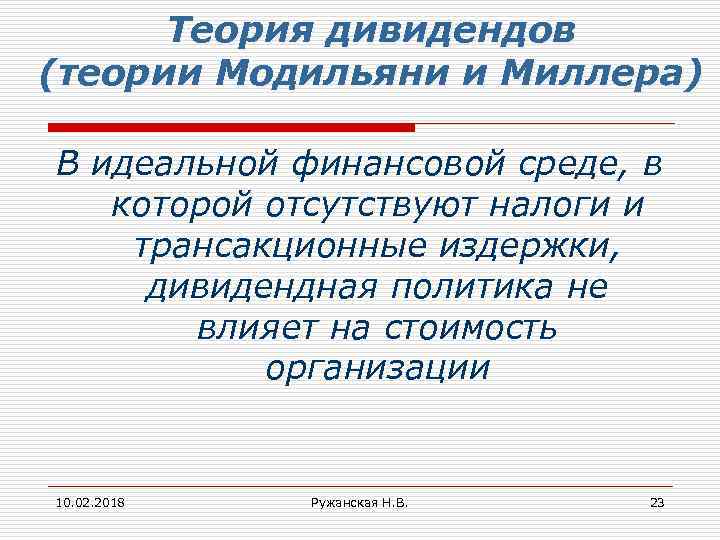 Теория дивидендов (теории Модильяни и Миллера)

В идеальной финансовой среде, в которой отсутствуют налоги и трансакционные издержки, дивидендная политика не влияет на стоимость организации

10.02.2018

Ружанская Н.В.

23